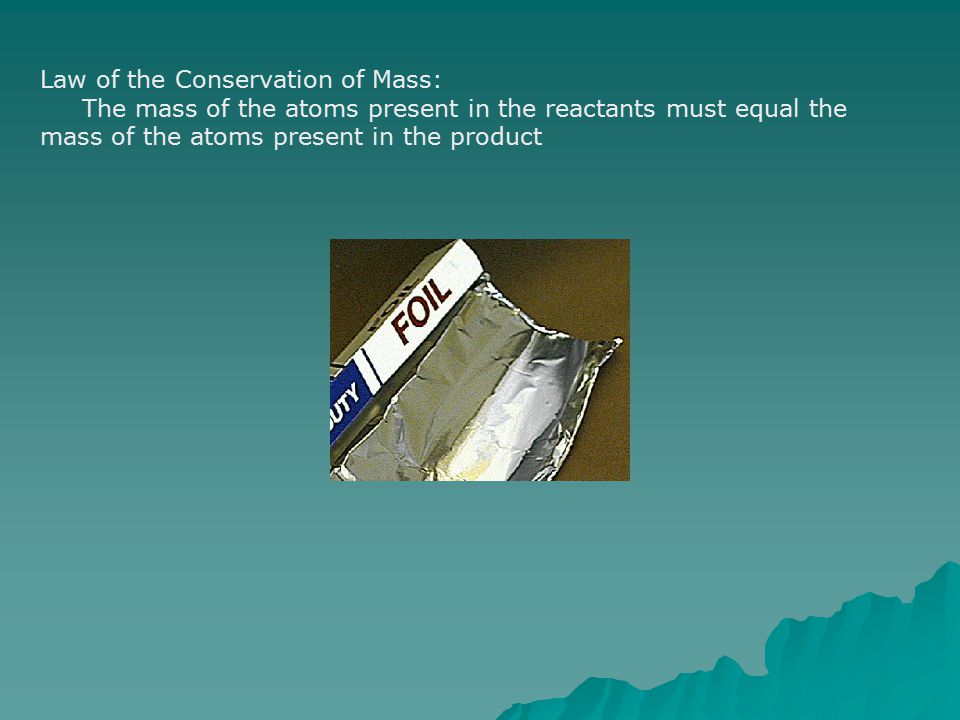 Law of the Conservation of Mass:

The mass of the atoms present in the reactants must equal the mass of the atoms present in the product

FOIL

UTY